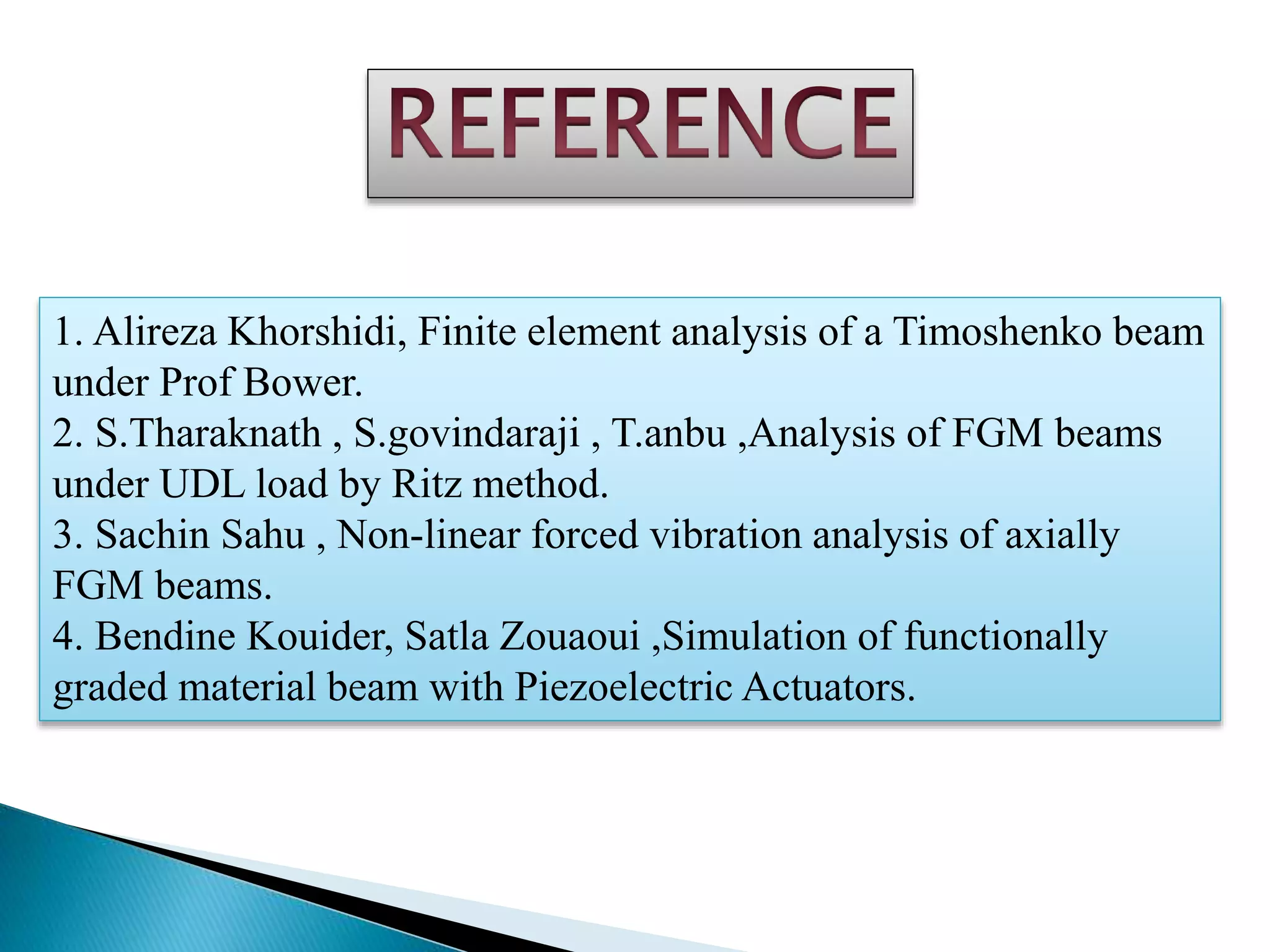 REFERENCE

1. Alireza Khorshidi, Finite element analysis of a Timoshenko beam under Prof Bower.
2. S.Tharaknath , S.govindaraji , T.anbu ,Analysis of FGM beams under UDL load by Ritz method.
3. Sachin Sahu , Non-linear forced vibration analysis of axially FGM beams.
4. Bendine Kouider, Satla Zouaoui ,Simulation of functionally graded material beam with Piezoelectric Actuators.